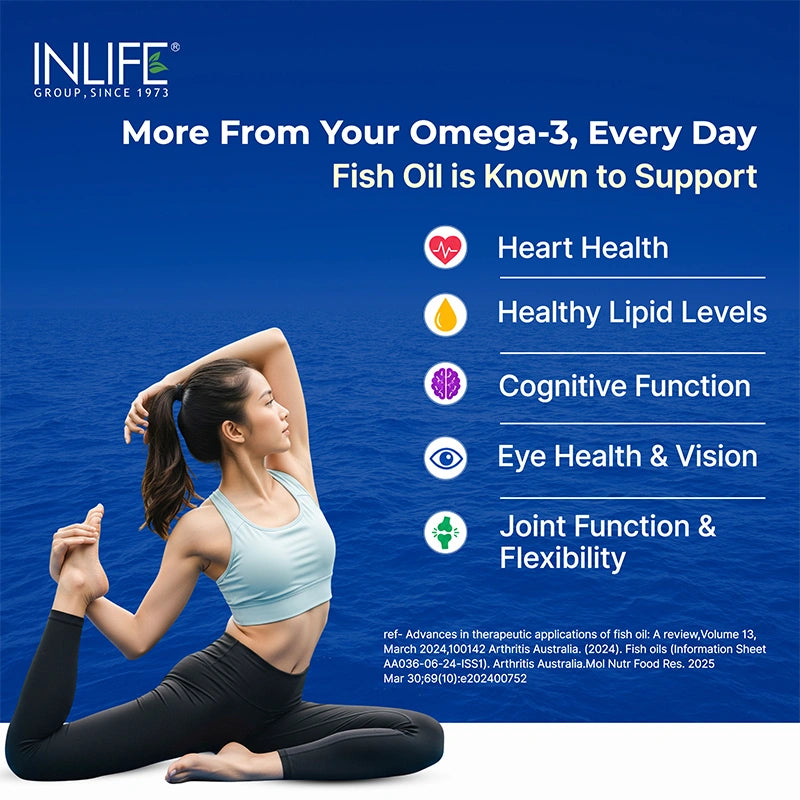 INLIFE®
GROUP, SINCE 1973

More From Your Omega-3, Every Day
Fish Oil is Known to Support

Heart Health

Healthy Lipid Levels

Cognitive Function

Eye Health & Vision

Joint Function & Flexibility

ref- Advances in therapeutic applications of fish oil: A review,Volume 13, March 2024,100142 Arthritis Australia. (2024). Fish oils (Information Sheet AA036-06-24-ISS1). Arthritis Australia.Mol Nutr Food Res. 2025 Mar 30;69(10):e202400752